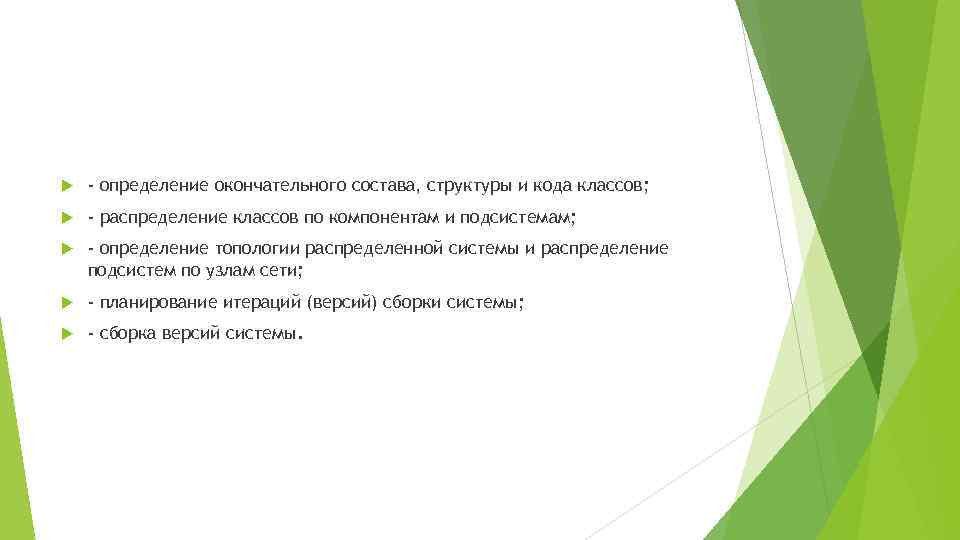 - определение окончательного состава, структуры и кода классов;

- распределение классов по компонентам и подсистемам;

- определение топологии распределенной системы и распределение подсистем по узлам сети;

- планирование итераций (версий) сборки системы;

- сборка версий системы.